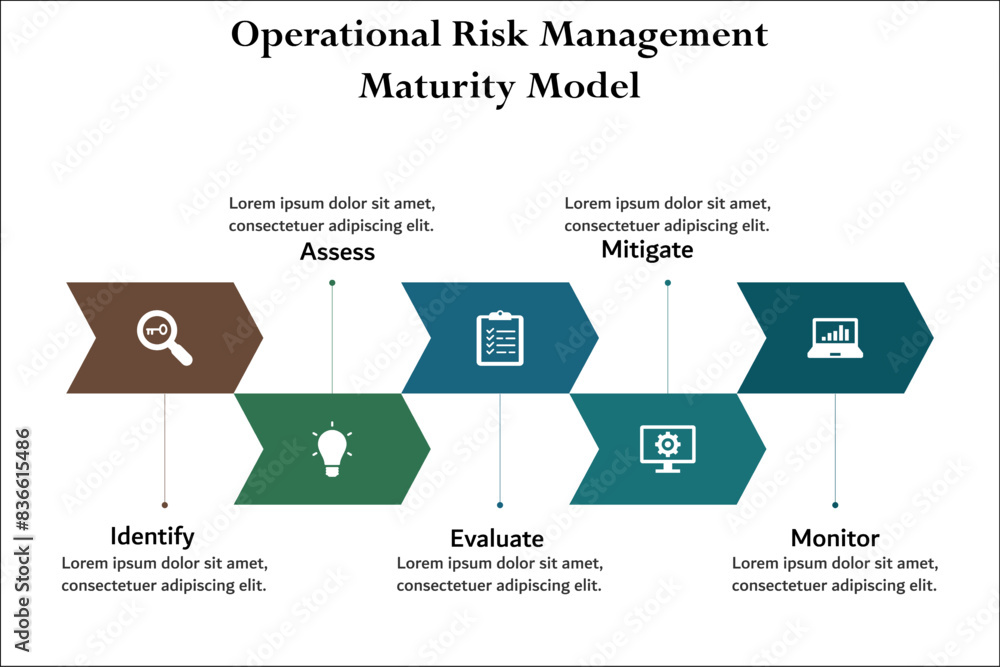 Operational Risk Management Maturity Model

Lorem ipsum dolor sit amet, consectetuer adipiscing elit.
Assess

Lorem ipsum dolor sit amet, consectetuer adipiscing elit.
Mitigate

Identify
Lorem ipsum dolor sit amet, consectetuer adipiscing elit.

Evaluate
Lorem ipsum dolor sit amet, consectetuer adipiscing elit.

Monitor
Lorem ipsum dolor sit amet, consectetuer adipiscing elit.

Adobe Stock | #836615486